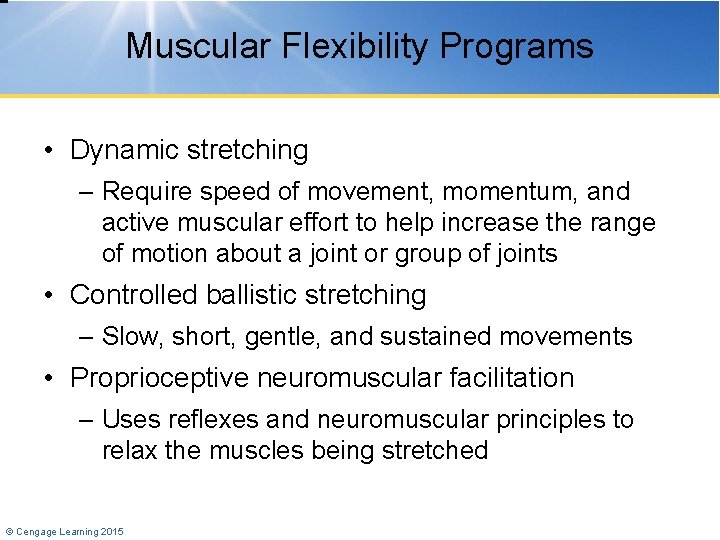 Muscular Flexibility Programs

• Dynamic stretching

– Require speed of movement, momentum, and active muscular effort to help increase the range of motion about a joint or group of joints

• Controlled ballistic stretching

– Slow, short, gentle, and sustained movements

• Proprioceptive neuromuscular facilitation

– Uses reflexes and neuromuscular principles to relax the muscles being stretched

© Cengage Learning 2015